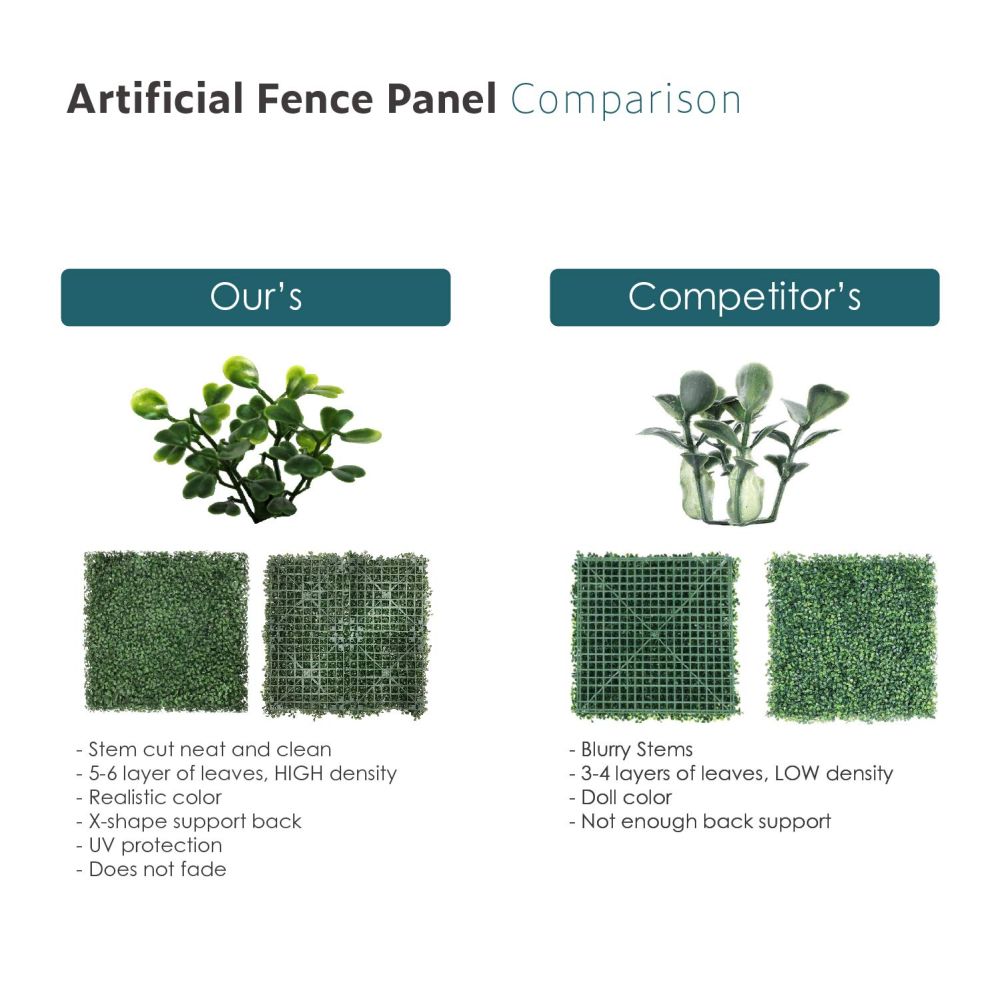 Artificial Fence Panel Comparison

Our's

- Stem cut neat and clean
- 5-6 layer of leaves, HIGH density
- Realistic color
- X-shape support back
- UV protection
- Does not fade

Competitor's

- Blurry Stems
- 3-4 layers of leaves, LOW density
- Doll color
- Not enough back support